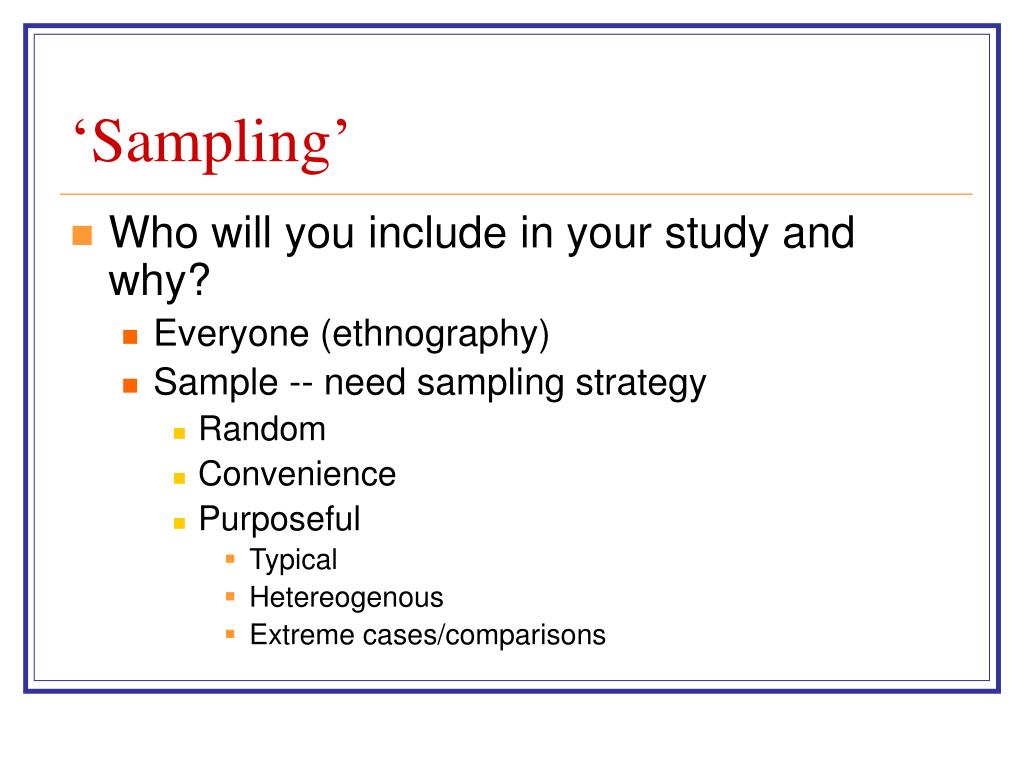 ‘Sampling’

Who will you include in your study and why?

Everyone (ethnography)

Sample -- need sampling strategy

Random

Convenience

Purposeful

Typical

Hetereogenous

Extreme cases/comparisons